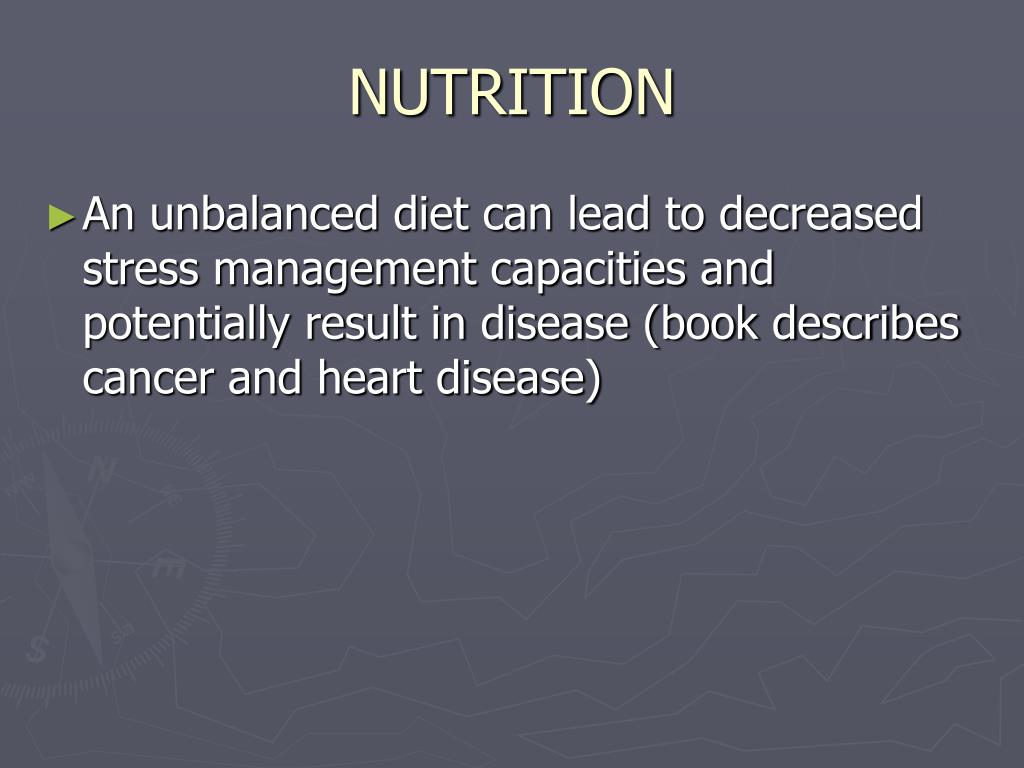 NUTRITION

►An unbalanced diet can lead to decreased stress management capacities and potentially result in disease (book describes cancer and heart disease)